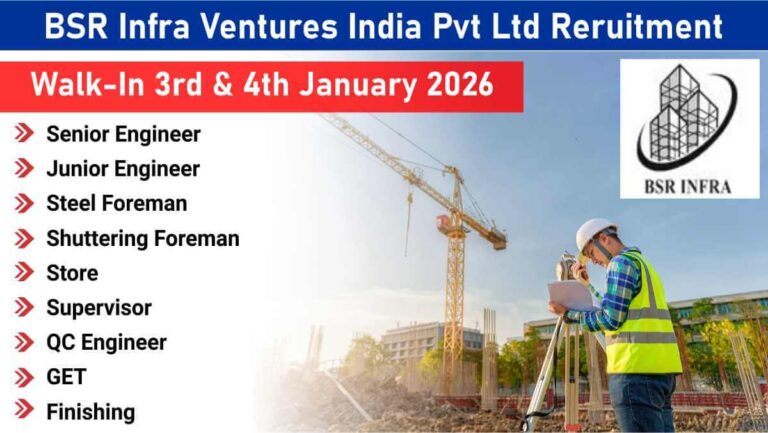 BSR Infra Ventures India Pvt Ltd Reruitment

Walk-In 3rd & 4th January 2026

BSR INFRA

Senior Engineer
Junior Engineer
Steel Foreman
Shuttering Foreman
Store
Supervisor
QC Engineer
GET
Finishing